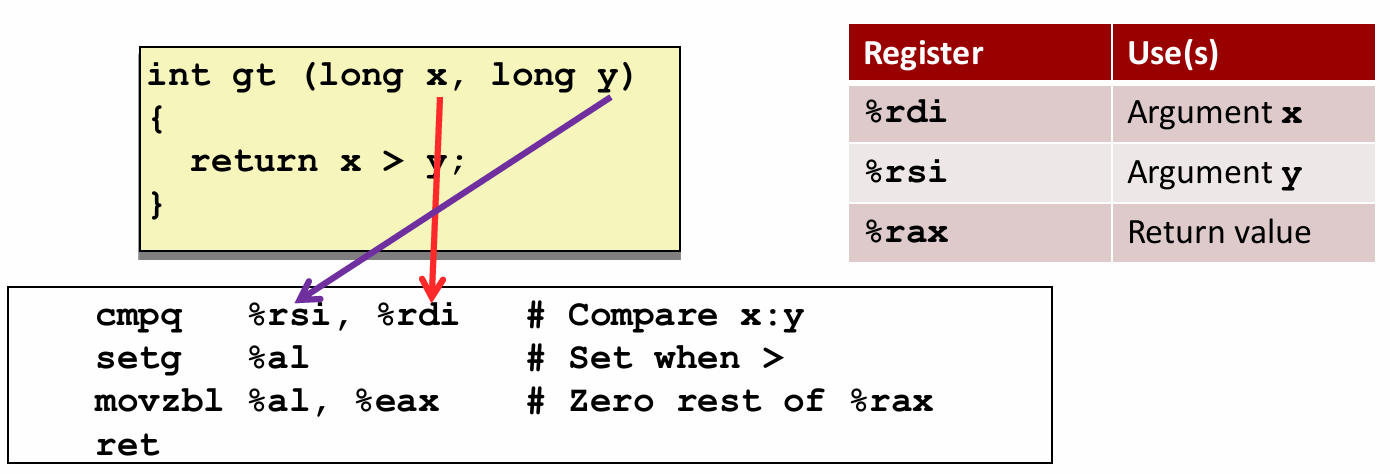 int gt (long x, long y)
{
  return x > y;
}

| Register | Use(s) |
|---|---|
| %rdi | Argument x |
| %rsi | Argument y |
| %rax | Return value |

cmpq   %rsi, %rdi   # Compare x:y
setg   %al          # Set when >
movzbl %al, %eax    # Zero rest of %rax
ret